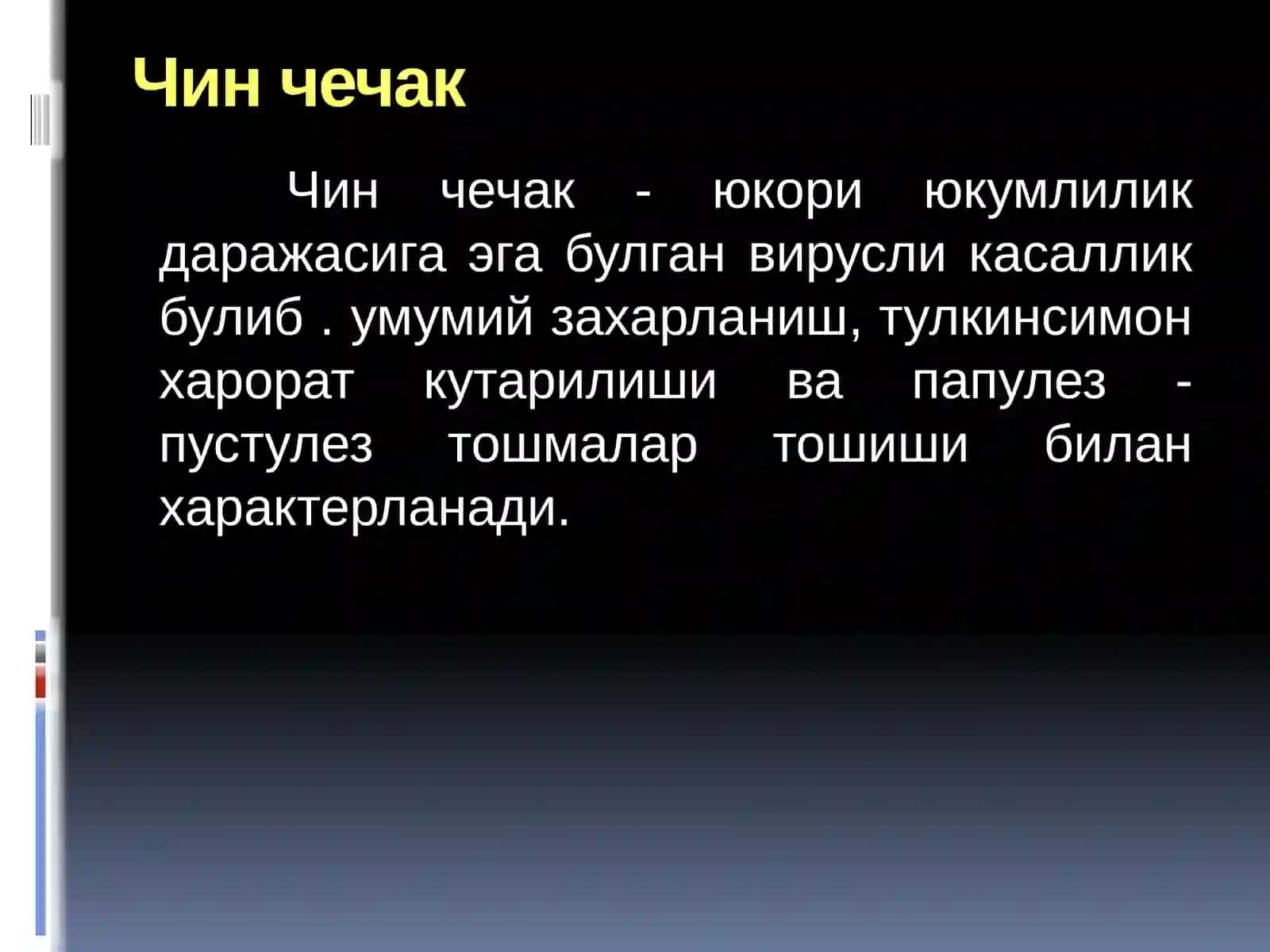 Чин чечак

Чин чечак - юкори юкумлилик даражасига эга булган вирусли касаллик булиб . умумий захарланиш, тулкинсимон харорат кутарилиши ва папулез - пустулез тошмалар тошиши билан характерланади.